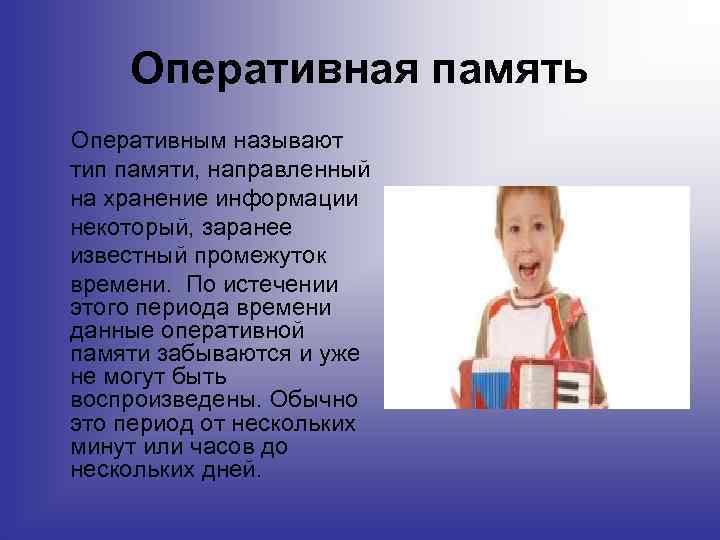 Оперативная память

Оперативным называют тип памяти, направленный на хранение информации некоторый, заранее известный промежуток времени. По истечении этого периода времени данные оперативной памяти забываются и уже не могут быть воспроизведены. Обычно это период от нескольких минут или часов до нескольких дней.